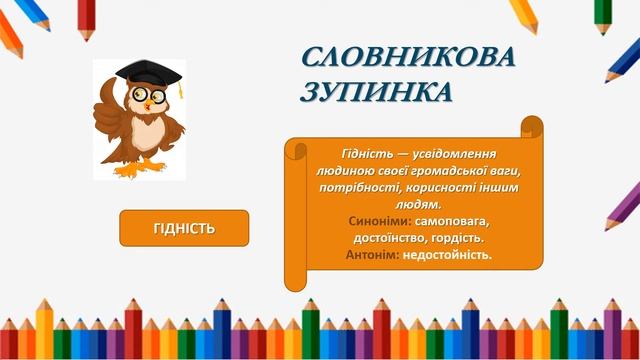 СЛОВНИКОВА ЗУПИНКА

ГІДНІСТЬ

Гідність — усвідомлення людиною своєї громадської ваги, потрібності, корисності іншим людям.
Синоніми: самоповага, достоїнство, гордість.
Антонім: недостойність.